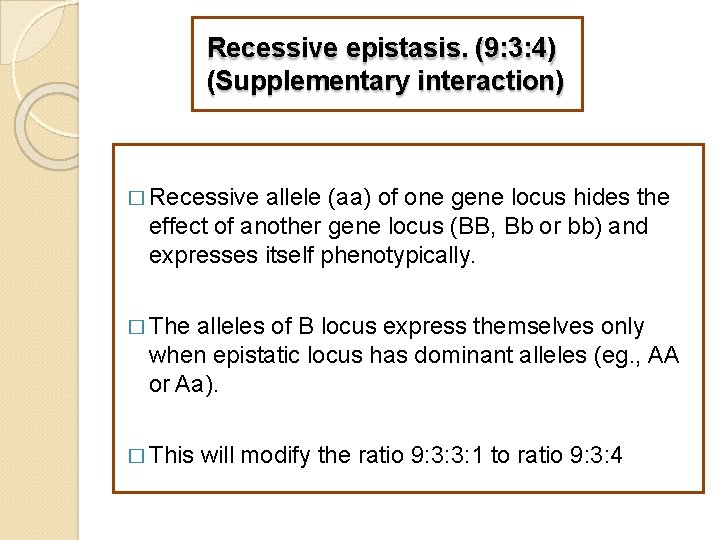 Recessive epistasis. (9:3:4)
(Supplementary interaction)

□ Recessive allele (aa) of one gene locus hides the effect of another gene locus (BB, Bb or bb) and expresses itself phenotypically.

□ The alleles of B locus express themselves only when epistatic locus has dominant alleles (eg., AA or Aa).

□ This will modify the ratio 9:3:3:1 to ratio 9:3:4